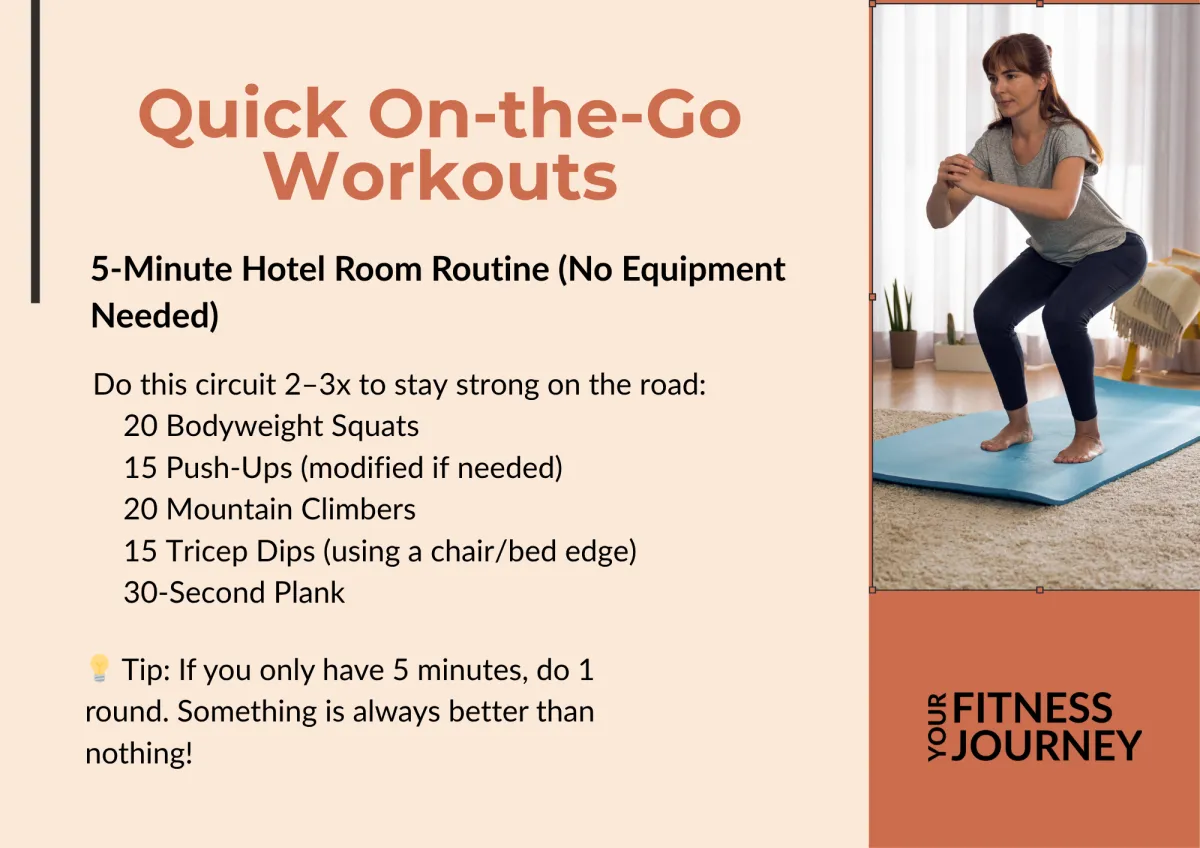 Quick On-the-Go Workouts

5-Minute Hotel Room Routine (No Equipment Needed)

Do this circuit 2–3x to stay strong on the road:
20 Bodyweight Squats
15 Push-Ups (modified if needed)
20 Mountain Climbers
15 Tricep Dips (using a chair/bed edge)
30-Second Plank

💡 Tip: If you only have 5 minutes, do 1 round. Something is always better than nothing!

YOUR FITNESS JOURNEY